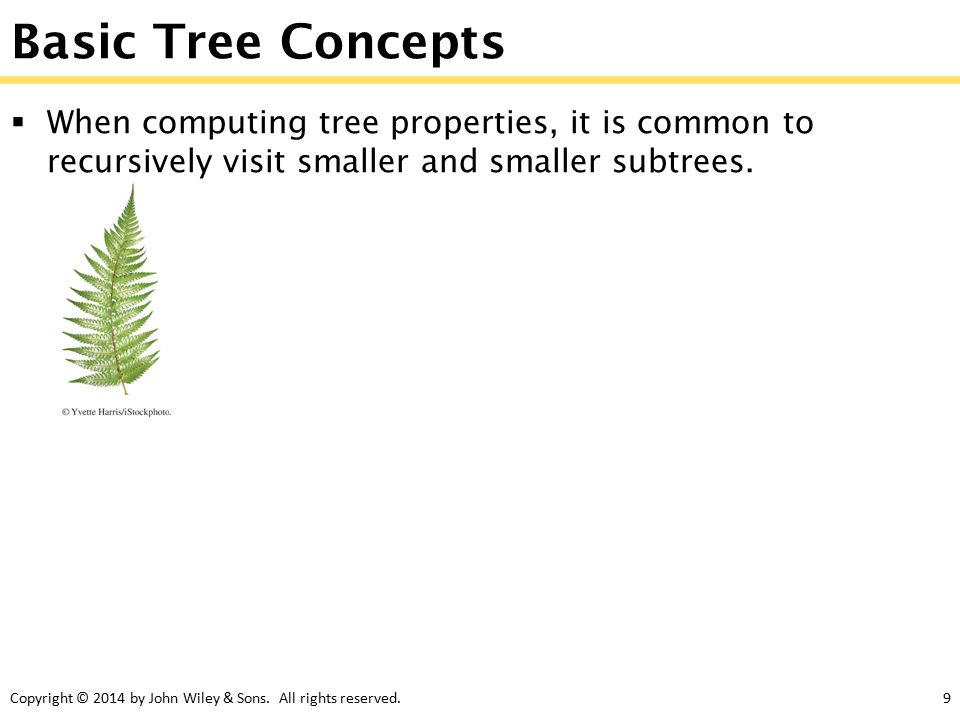 Basic Tree Concepts

▪ When computing tree properties, it is common to recursively visit smaller and smaller subtrees.

© Yvette Harris/iStockphoto.

Copyright © 2014 by John Wiley & Sons. All rights reserved.

9